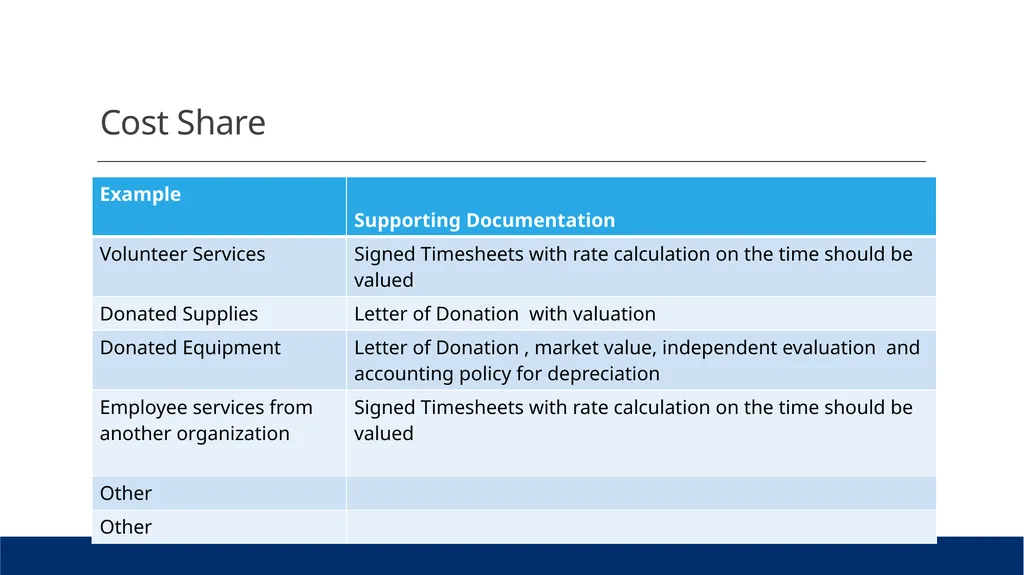 Cost Share

| Example | Supporting Documentation |
|---|---|
| Volunteer Services | Signed Timesheets with rate calculation on the time should be valued |
| Donated Supplies | Letter of Donation  with valuation |
| Donated Equipment | Letter of Donation , market value, independent evaluation  and accounting policy for depreciation |
| Employee services from another organization | Signed Timesheets with rate calculation on the time should be valued |
| Other | |
| Other | |